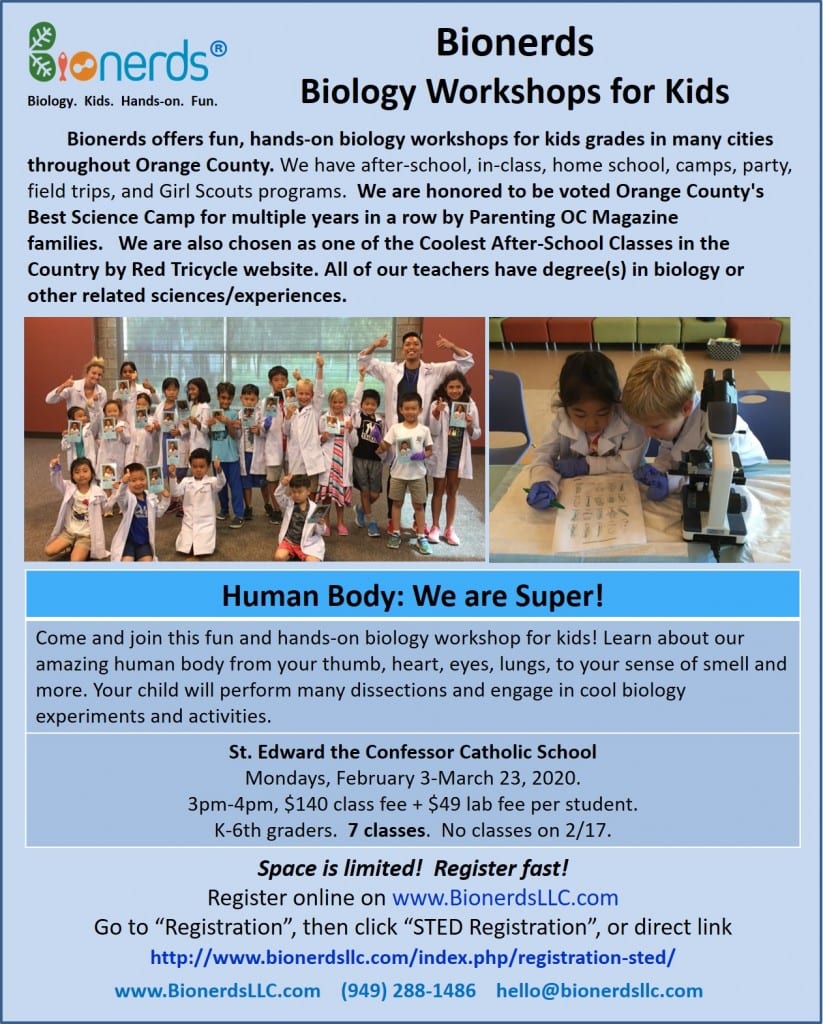 Bionerds®
Biology. Kids. Hands-on. Fun.

Bionerds
Biology Workshops for Kids

Bionerds offers fun, hands-on biology workshops for kids grades in many cities throughout Orange County. We have after-school, in-class, home school, camps, party, field trips, and Girl Scouts programs. We are honored to be voted Orange County's Best Science Camp for multiple years in a row by Parenting OC Magazine families. We are also chosen as one of the Coolest After-School Classes in the Country by Red Tricycle website. All of our teachers have degree(s) in biology or other related sciences/experiences.

Human Body: We are Super!

Come and join this fun and hands-on biology workshop for kids! Learn about our amazing human body from your thumb, heart, eyes, lungs, to your sense of smell and more. Your child will perform many dissections and engage in cool biology experiments and activities.

St. Edward the Confessor Catholic School
Mondays, February 3-March 23, 2020.
3pm-4pm, $140 class fee + $49 lab fee per student.
K-6th graders. 7 classes. No classes on 2/17.

Space is limited! Register fast!
Register online on www.BionerdsLLC.com
Go to “Registration”, then click “STED Registration”, or direct link
http://www.bionerdsllc.com/index.php/registration-sted/

www.BionerdsLLC.com (949) 288-1486 hello@bionerdsllc.com